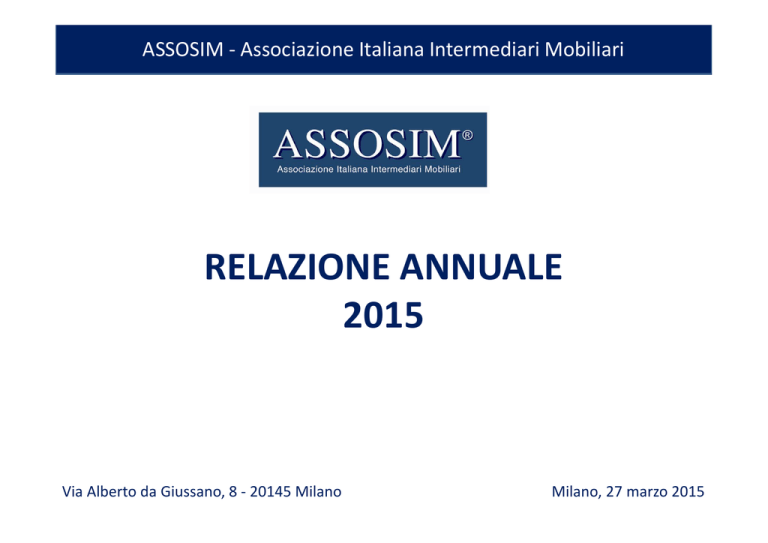 ASSOSIM - Associazione Italiana Intermediari Mobiliari

ASSOSIM®
Associazione Italiana Intermediari Mobiliari

RELAZIONE ANNUALE
2015

Via Alberto da Giussano, 8 - 20145 Milano

Milano, 27 marzo 2015